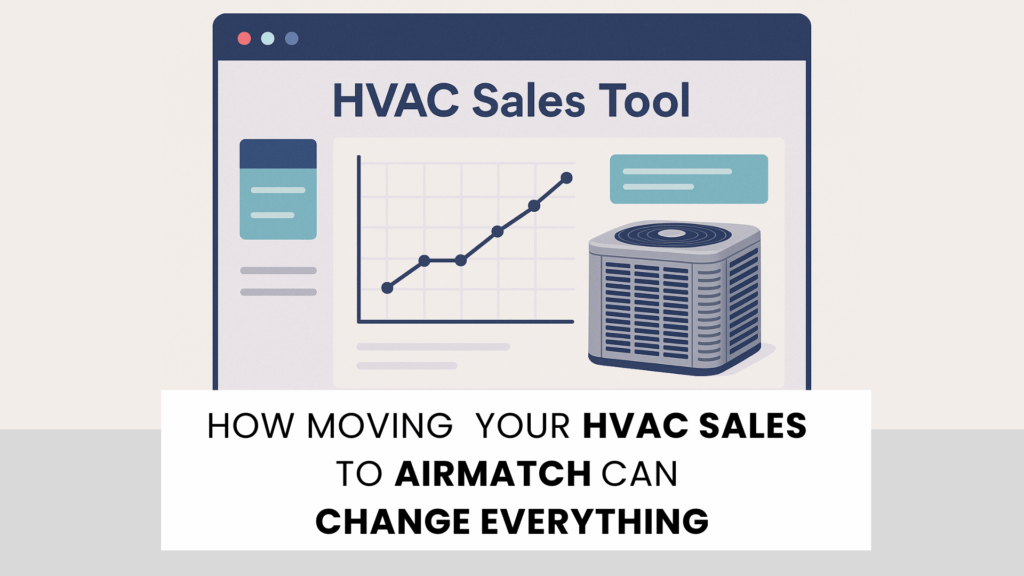 HVAC Sales Tool

HOW MOVING YOUR HVAC SALES TO AIRMATCH CAN CHANGE EVERYTHING